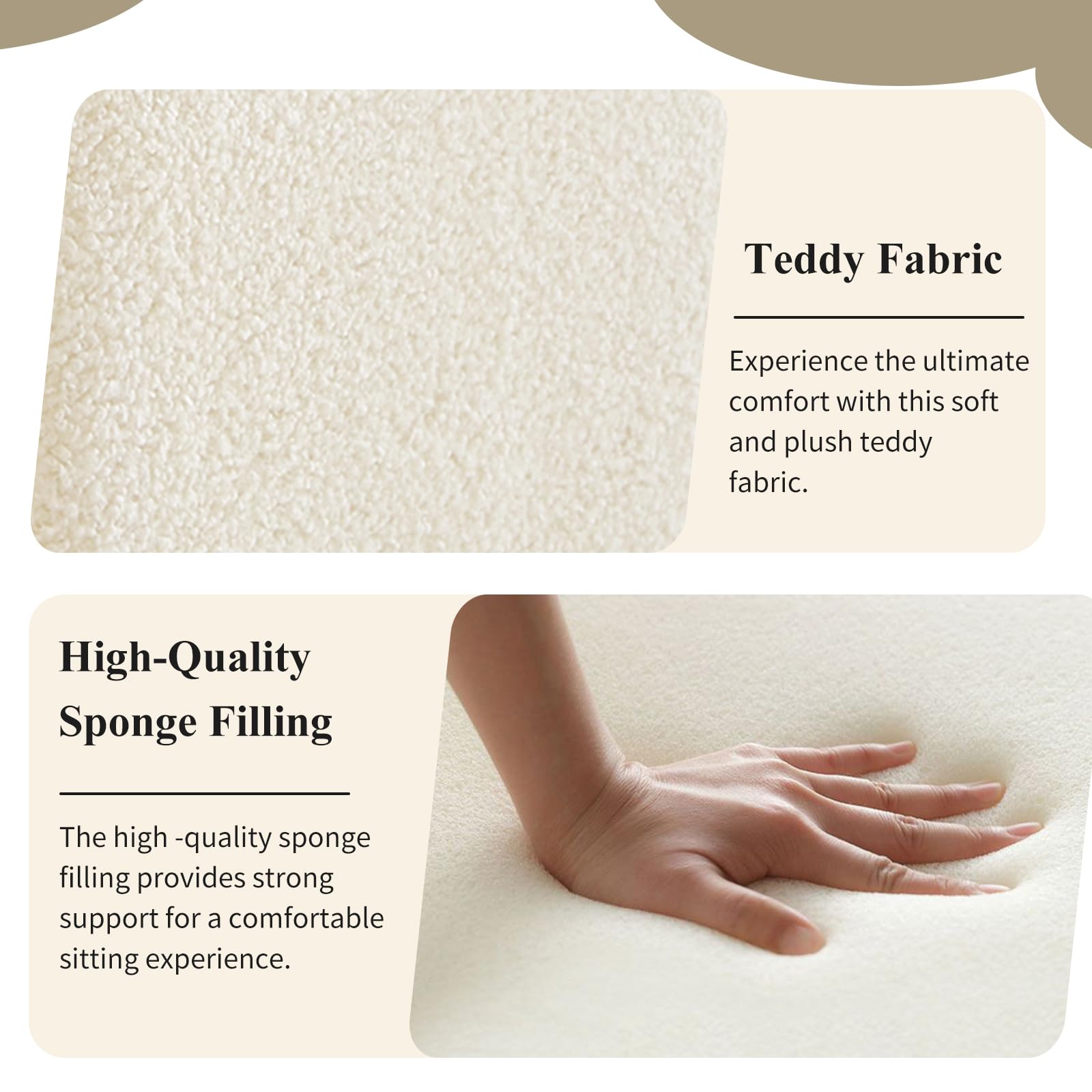 Teddy Fabric

Experience the ultimate comfort with this soft and plush teddy fabric.

High-Quality Sponge Filling

The high -quality sponge filling provides strong support for a comfortable sitting experience.